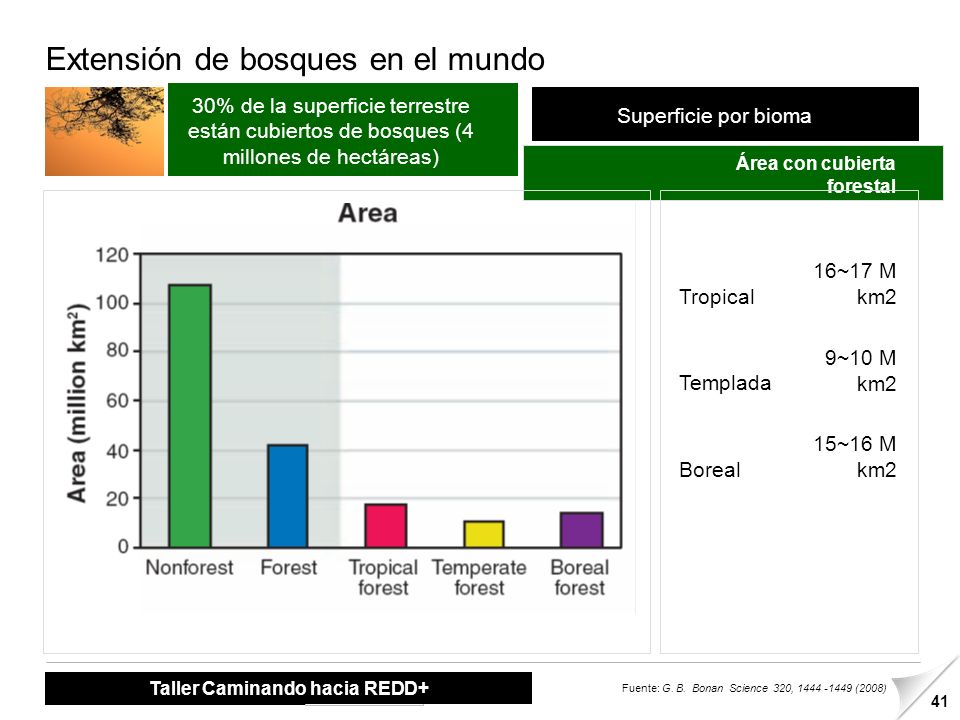 Extensión de bosques en el mundo

30% de la superficie terrestre están cubiertos de bosques (4 millones de hectáreas)

Superficie por bioma

Área con cubierta forestal

Area

Area (million km$^2$)

120
100
80
60
40
20
0

Nonforest
Forest
Tropical forest
Temperate forest
Boreal forest

| | |
|---|---|
| Tropical | 16~17 M km2 |
| Templada | 9~10 M km2 |
| Boreal | 15~16 M km2 |

Taller Caminando hacia REDD+

Fuente: G. B. Bonan Science 320, 1444 -1449 (2008)

41